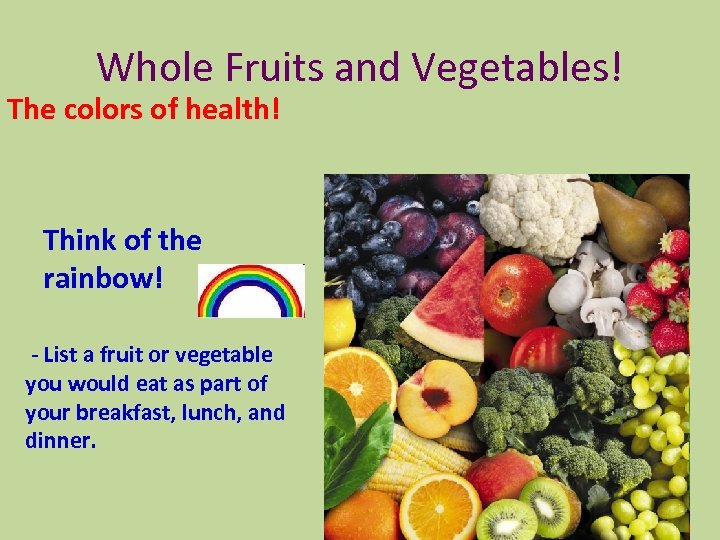 Whole Fruits and Vegetables!

The colors of health!

Think of the rainbow!

- List a fruit or vegetable you would eat as part of your breakfast, lunch, and dinner.